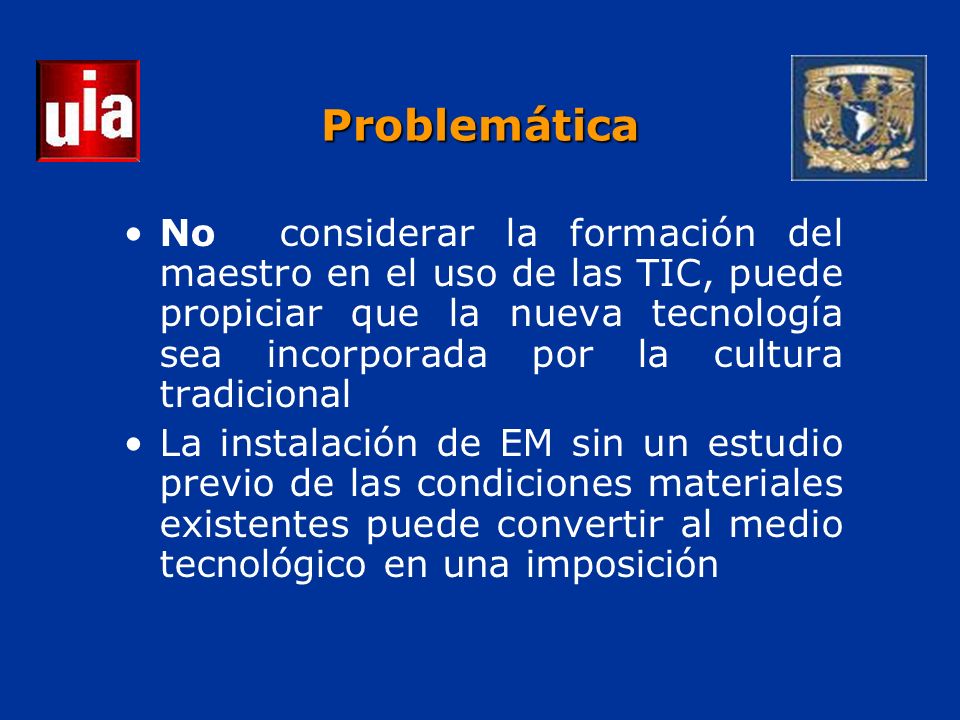 uia

Problemática

• No considerar la formación del maestro en el uso de las TIC, puede propiciar que la nueva tecnología sea incorporada por la cultura tradicional
• La instalación de EM sin un estudio previo de las condiciones materiales existentes puede convertir al medio tecnológico en una imposición